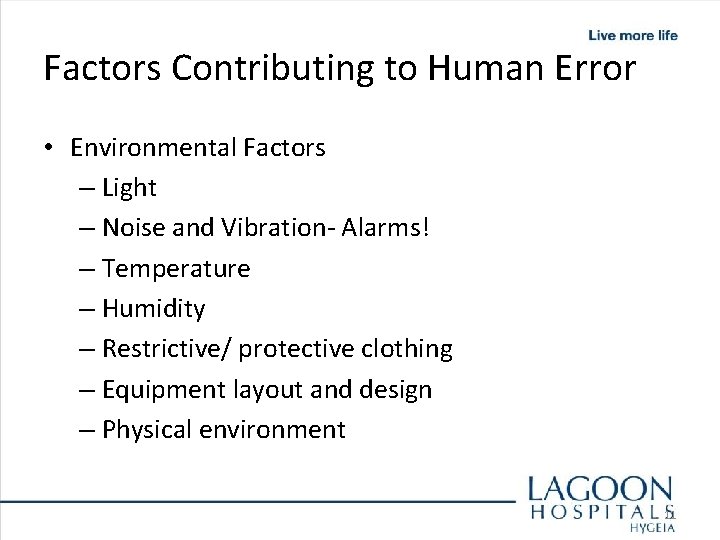 Live more life

Factors Contributing to Human Error

• Environmental Factors
– Light
– Noise and Vibration- Alarms!
– Temperature
– Humidity
– Restrictive/ protective clothing
– Equipment layout and design
– Physical environment

LAGOON
HOSPITALS
HYGEIA